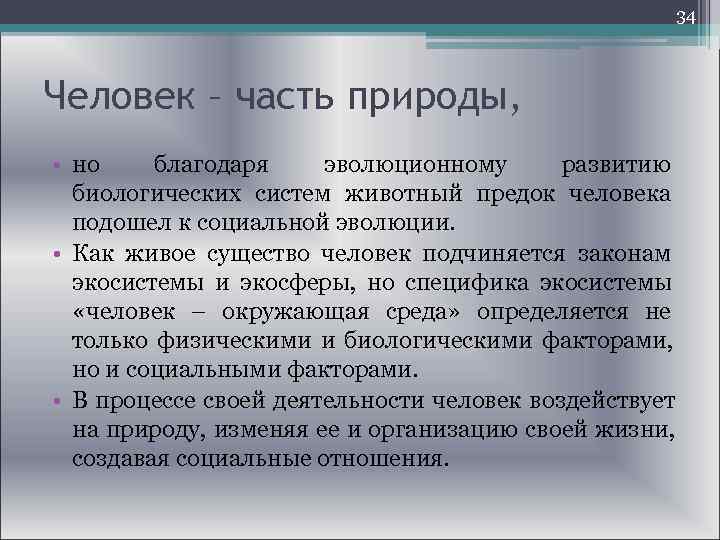 34

Человек – часть природы,

• но благодаря эволюционному развитию биологических систем животный предок человека подошел к социальной эволюции.
• Как живое существо человек подчиняется законам экосистемы и экосферы, но специфика экосистемы «человек – окружающая среда» определяется не только физическими и биологическими факторами, но и социальными факторами.
• В процессе своей деятельности человек воздействует на природу, изменяя ее и организацию своей жизни, создавая социальные отношения.